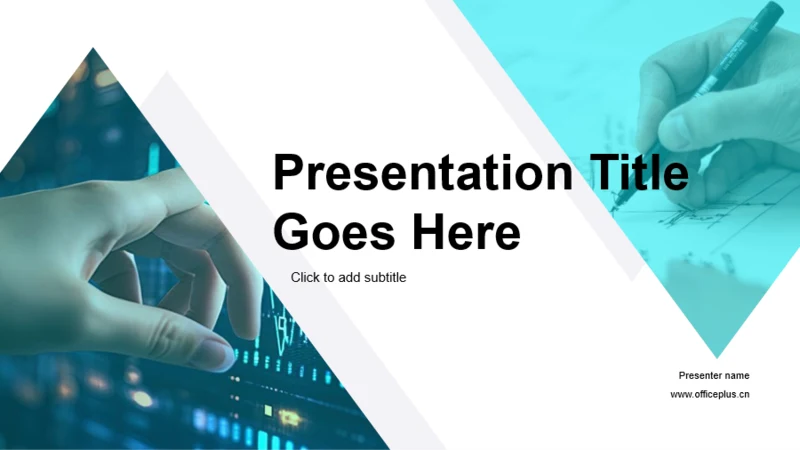 Presentation Title Goes Here

Click to add subtitle

Presenter name

www.officeplus.cn